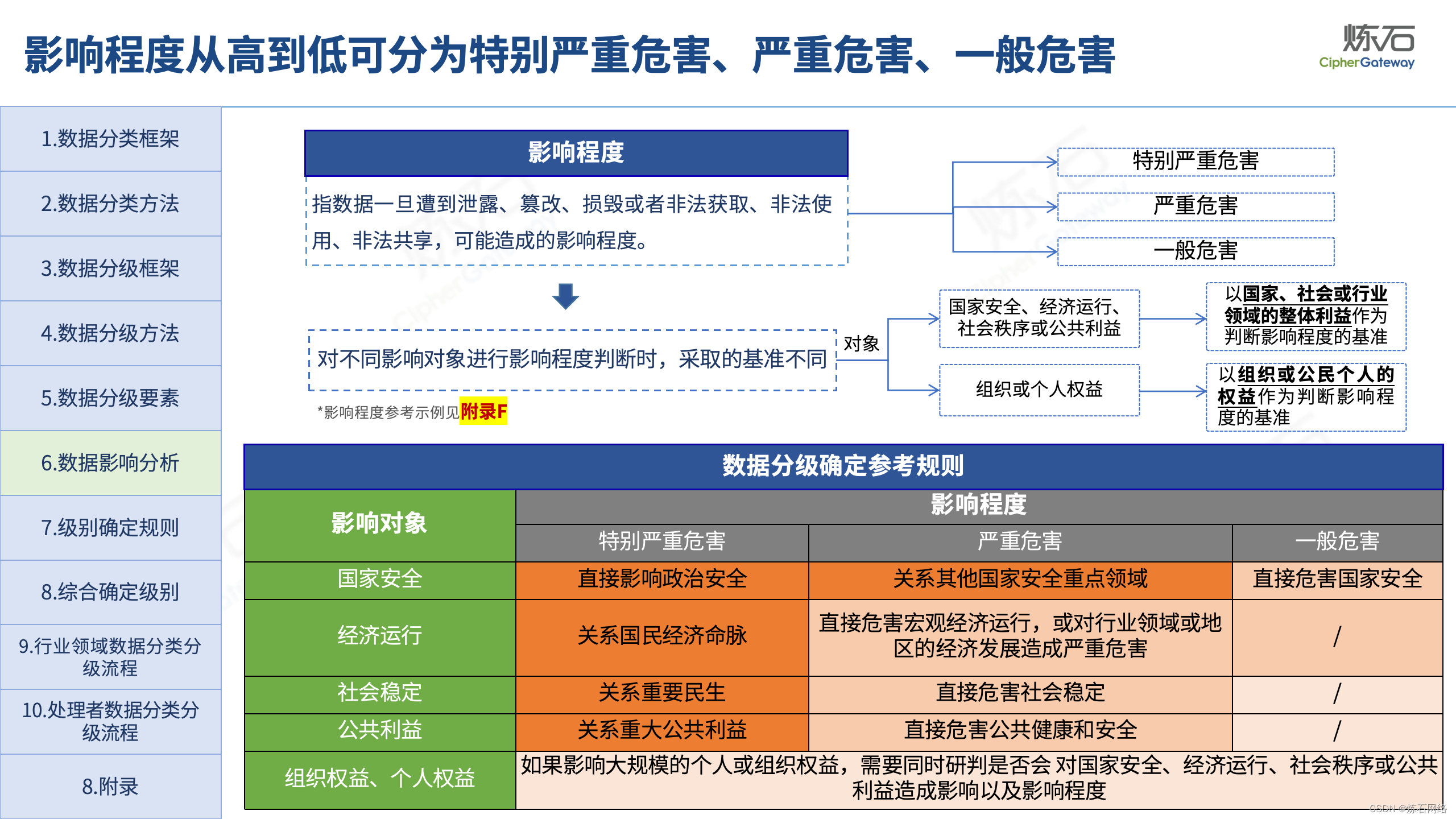 影响程度从高到低可分为特别严重危害、严重危害、一般危害

炼石
CipherGateway

1.数据分类框架
2.数据分类方法
3.数据分级框架
4.数据分级方法
5.数据分级要素
6.数据影响分析
7.级别确定规则
8.综合确定级别
9.行业领域数据分类分级流程
10.处理者数据分类分级流程
8.附录

影响程度

指数据一旦遭到泄露、篡改、损毁或者非法获取、非法使用、非法共享，可能造成的影响程度。

特别严重危害
严重危害
一般危害

对不同影响对象进行影响程度判断时，采取的基准不同

对象

国家安全、经济运行、社会秩序或公共利益

以国家、社会或行业领域的整体利益作为判断影响程度的基准

组织或个人权益

以组织或公民个人的权益作为判断影响程度的基准

*影响程度参考示例见附录F

数据分级确定参考规则

| 影响对象 | 影响程度 | | |
|---|---|---|---|
| | 特别严重危害 | 严重危害 | 一般危害 |
| 国家安全 | 直接影响政治安全 | 关系其他国家安全重点领域 | 直接危害国家安全 |
| 经济运行 | 关系国民经济命脉 | 直接危害宏观经济运行，或对行业领域或地区的经济发展造成严重危害 | / |
| 社会稳定 | 关系重要民生 | 直接危害社会稳定 | / |
| 公共利益 | 关系重大公共利益 | 直接危害公共健康和安全 | / |
| 组织权益、个人权益 | 如果影响大规模的个人或组织权益，需要同时研判是否会 对国家安全、经济运行、社会秩序或公共利益造成影响以及影响程度 | | |

CSDN @炼石网络